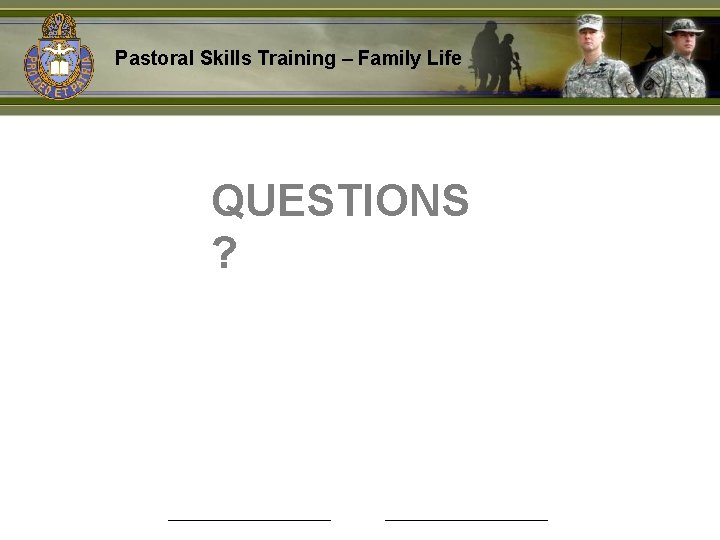 PRO DEO ET PATRIA

Pastoral Skills Training – Family Life

QUESTIONS
?